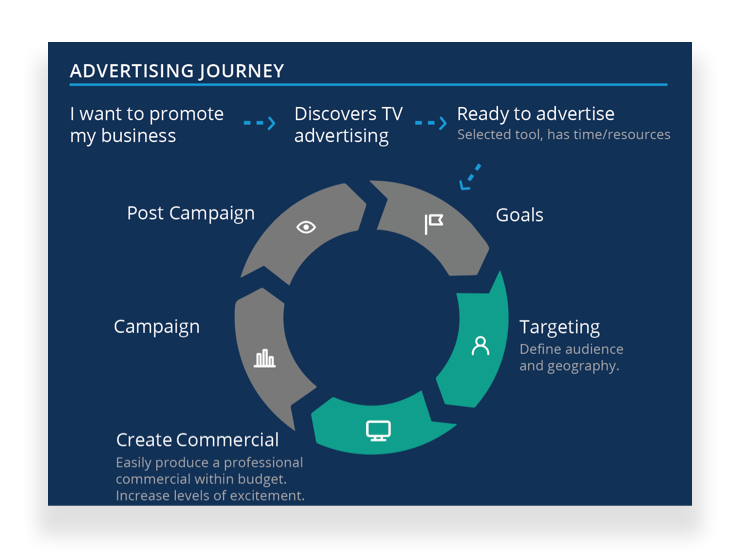 ADVERTISING JOURNEY

I want to promote my business

Discovers TV advertising

Ready to advertise
Selected tool, has time/resources

Goals

Targeting
Define audience and geography.

Create Commercial
Easily produce a professional commercial within budget. Increase levels of excitement.

Campaign

Post Campaign